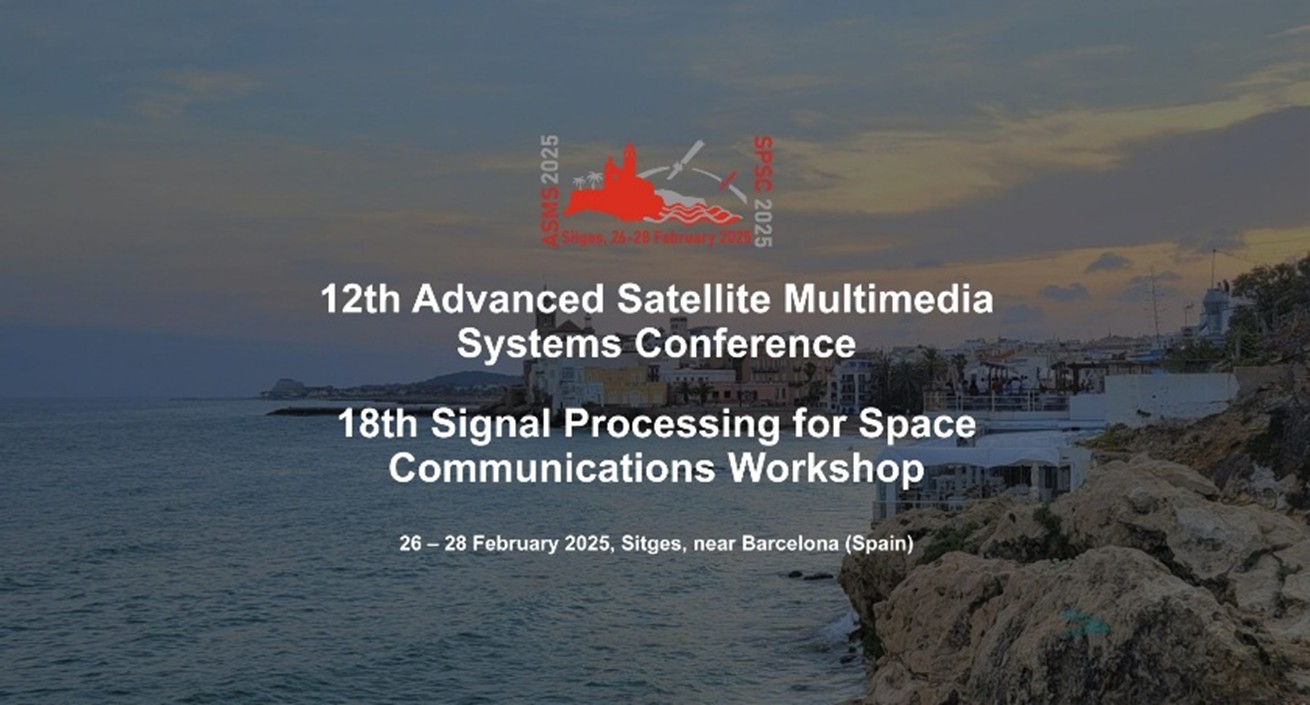 ASMS 2025
SPSC 2025
Sitges, 26-28 February 2025

12th Advanced Satellite Multimedia Systems Conference

18th Signal Processing for Space Communications Workshop

26 – 28 February 2025, Sitges, near Barcelona (Spain)